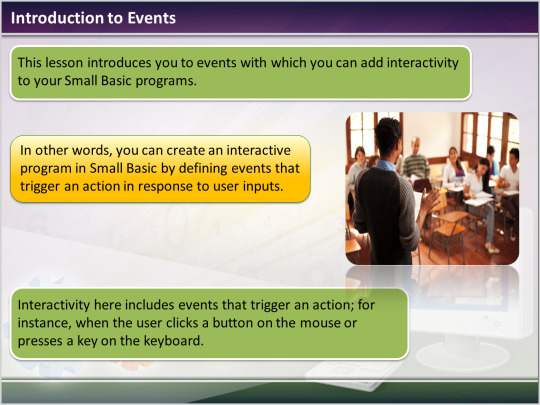 Introduction to Events

This lesson introduces you to events with which you can add interactivity to your Small Basic programs.

In other words, you can create an interactive program in Small Basic by defining events that trigger an action in response to user inputs.

Interactivity here includes events that trigger an action; for instance, when the user clicks a button on the mouse or presses a key on the keyboard.